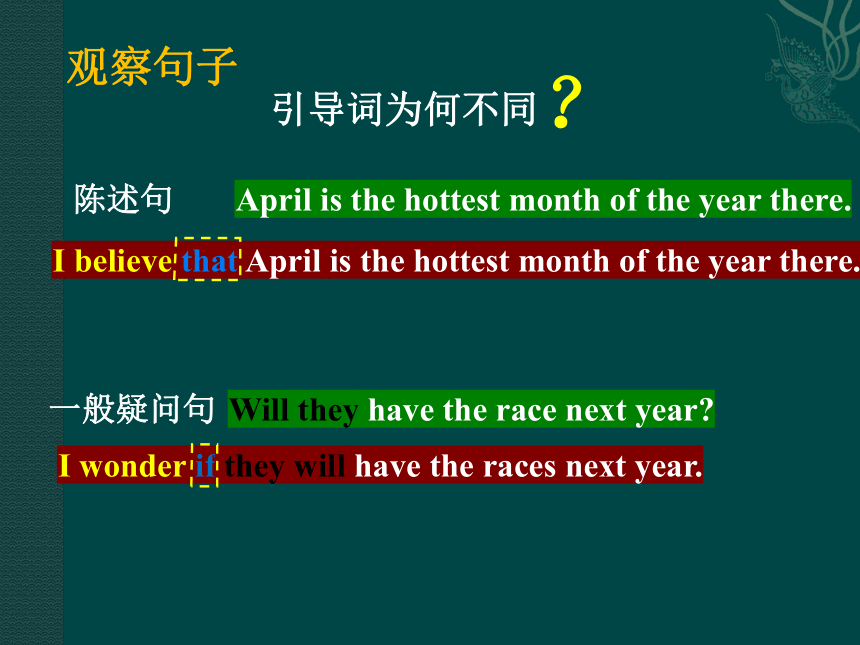 观察句子

引导词为何不同？

陈述句 April is the hottest month of the year there.

I believe that April is the hottest month of the year there.

一般疑问句 Will they have the race next year?

I wonder if they will have the races next year.